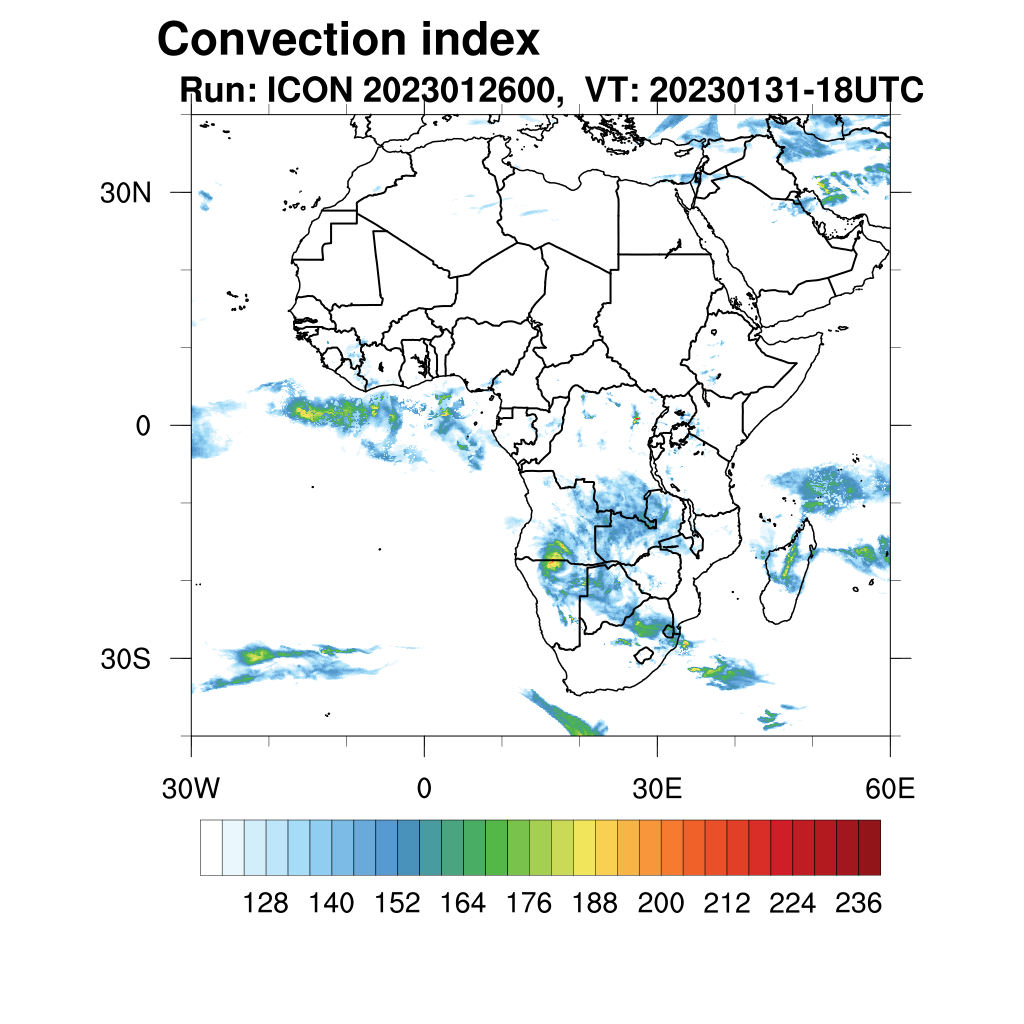 Convection index
Run: ICON 2023012600, VT: 20230131-18UTC

30N
0
30S
30W
0
30E
60E

128 140 152 164 176 188 200 212 224 236